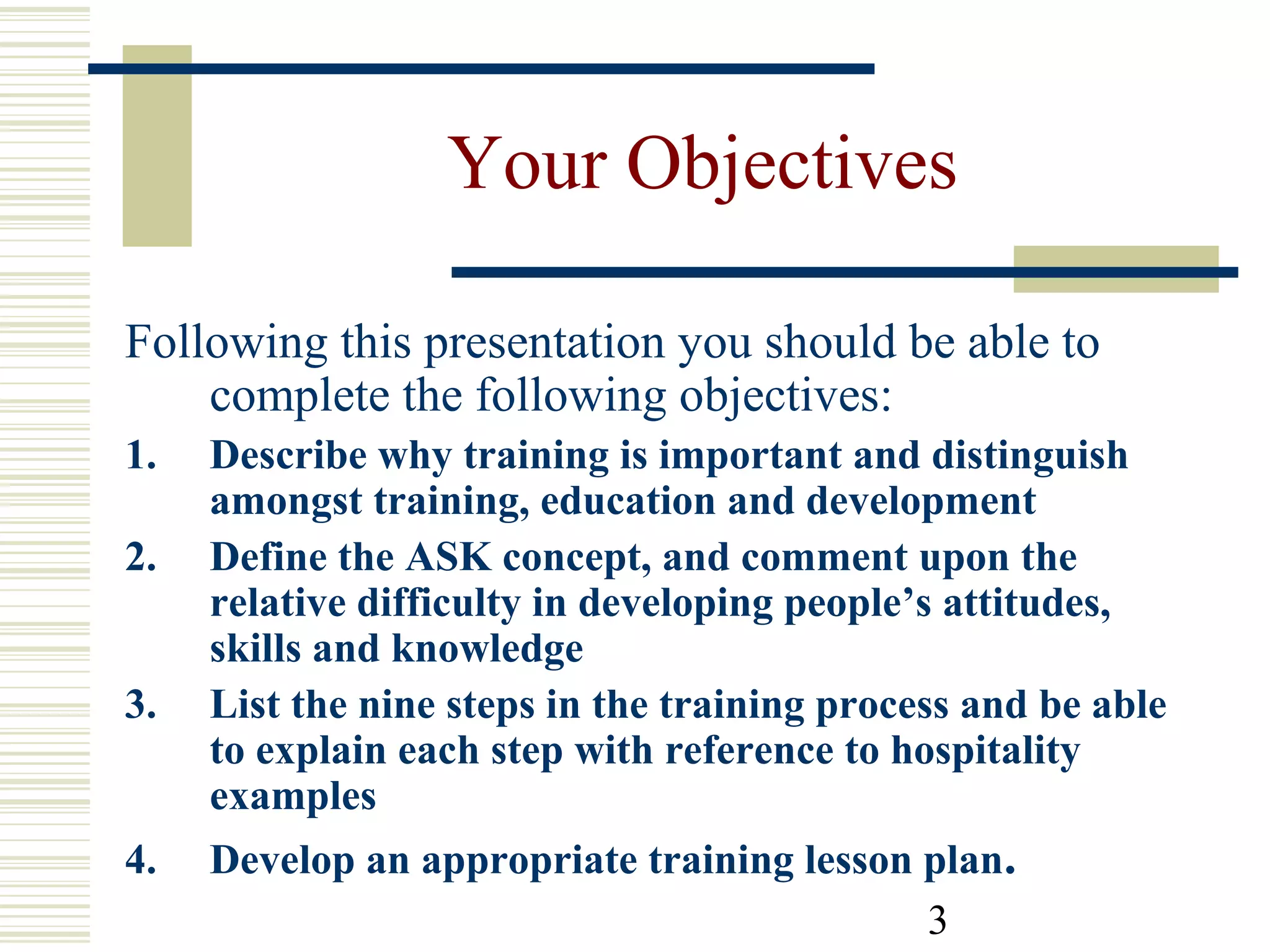 Your Objectives

Following this presentation you should be able to complete the following objectives:

1. Describe why training is important and distinguish amongst training, education and development
2. Define the ASK concept, and comment upon the relative difficulty in developing people’s attitudes, skills and knowledge
3. List the nine steps in the training process and be able to explain each step with reference to hospitality examples
4. Develop an appropriate training lesson plan.

3